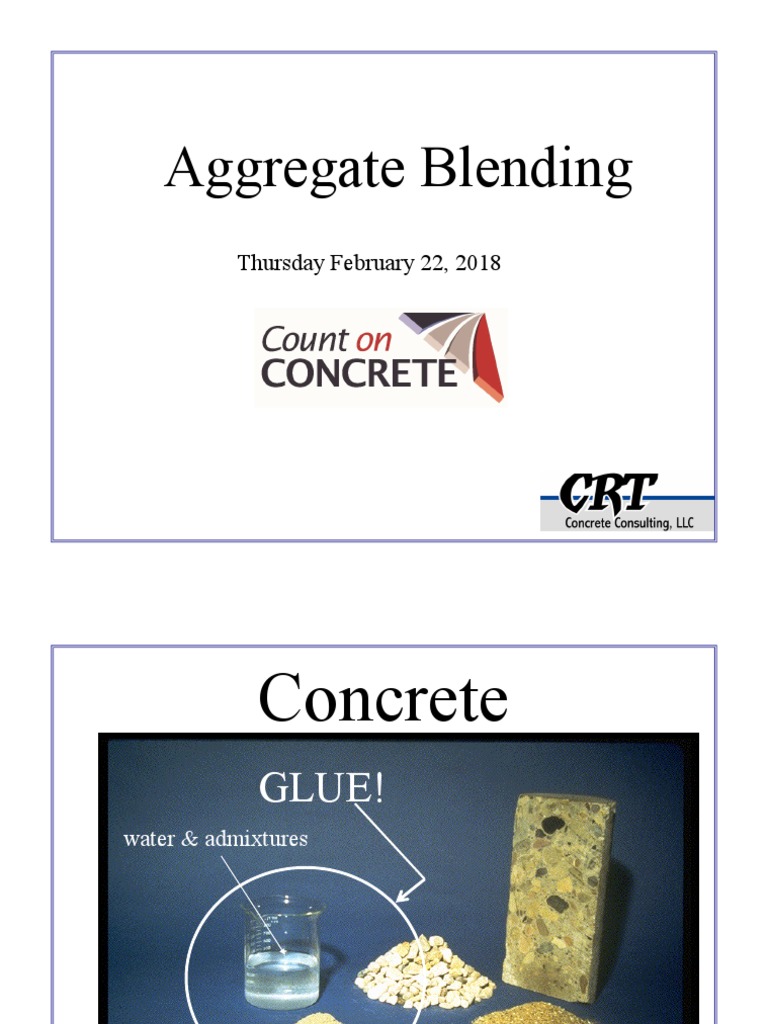 Aggregate Blending

Thursday February 22, 2018

Count on CONCRETE

CRT
Concrete Consulting, LLC

Concrete

GLUE!

water & admixtures